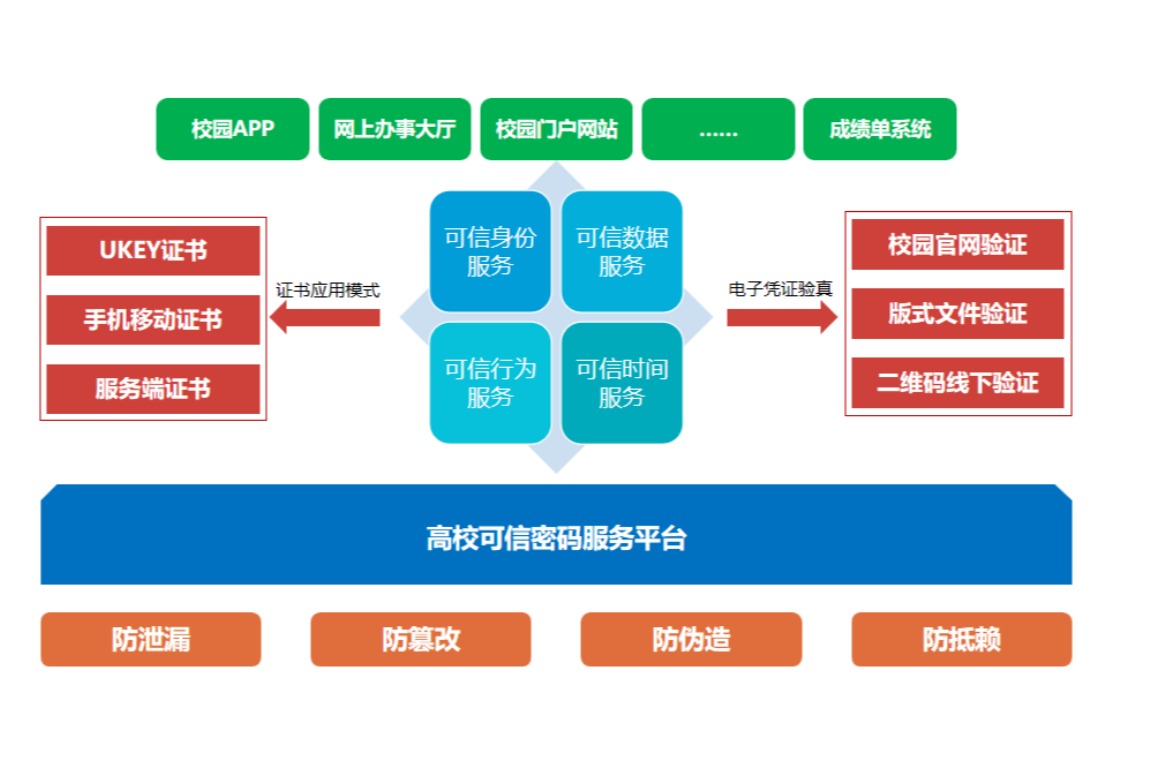 校园APP

网上办事大厅

校园门户网站

……

成绩单系统

UKEY证书

手机移动证书

服务端证书

证书应用模式

可信身份服务

可信数据服务

可信行为服务

可信时间服务

电子凭证验真

校园官网验证

版式文件验证

二维码线下验证

高校可信密码服务平台

防泄漏

防篡改

防伪造

防抵赖